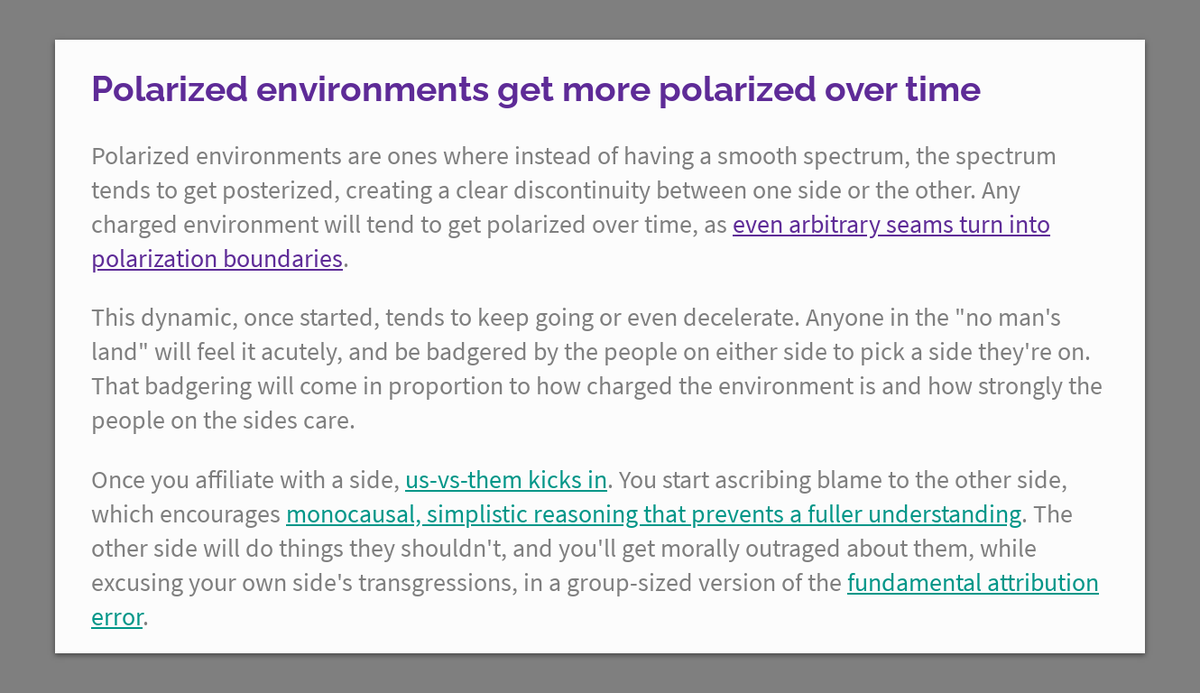 Polarized environments get more polarized over time

Polarized environments are ones where instead of having a smooth spectrum, the spectrum tends to get posterized, creating a clear discontinuity between one side or the other. Any charged environment will tend to get polarized over time, as even arbitrary seams turn into polarization boundaries.

This dynamic, once started, tends to keep going or even decelerate. Anyone in the "no man's land" will feel it acutely, and be badgered by the people on either side to pick a side they're on. That badgering will come in proportion to how charged the environment is and how strongly the people on the sides care.

Once you affiliate with a side, us-vs-them kicks in. You start ascribing blame to the other side, which encourages monocausal, simplistic reasoning that prevents a fuller understanding. The other side will do things they shouldn't, and you'll get morally outraged about them, while excusing your own side's transgressions, in a group-sized version of the fundamental attribution error.